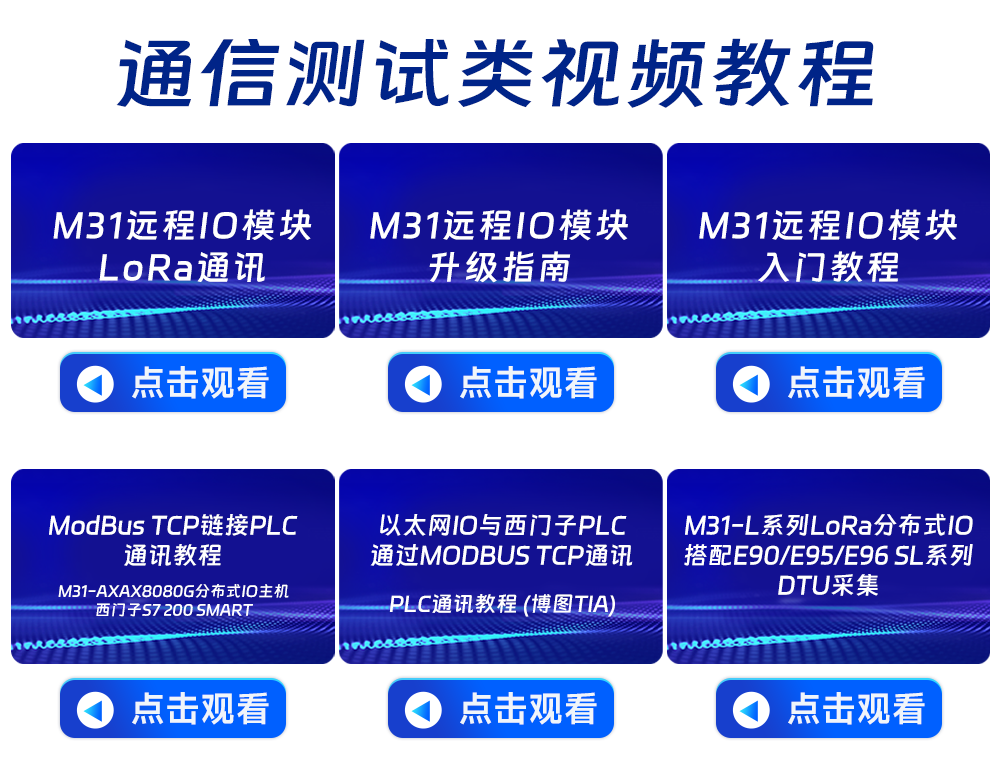 通信测试类视频教程

M31远程IO模块 LoRa通讯

点击观看

M31远程IO模块 升级指南

点击观看

M31远程IO模块 入门教程

点击观看

ModBus TCP链接PLC 通讯教程

M31-AXAX8080G分布式IO主机 西门子S7 200 SMART

点击观看

以太网IO与西门子PLC 通过MODBUS TCP通讯

PLC通讯教程 (博图TIA)

点击观看

M31-L系列LoRa分布式IO 搭配E90/E95/E96 SL系列 DTU采集

点击观看